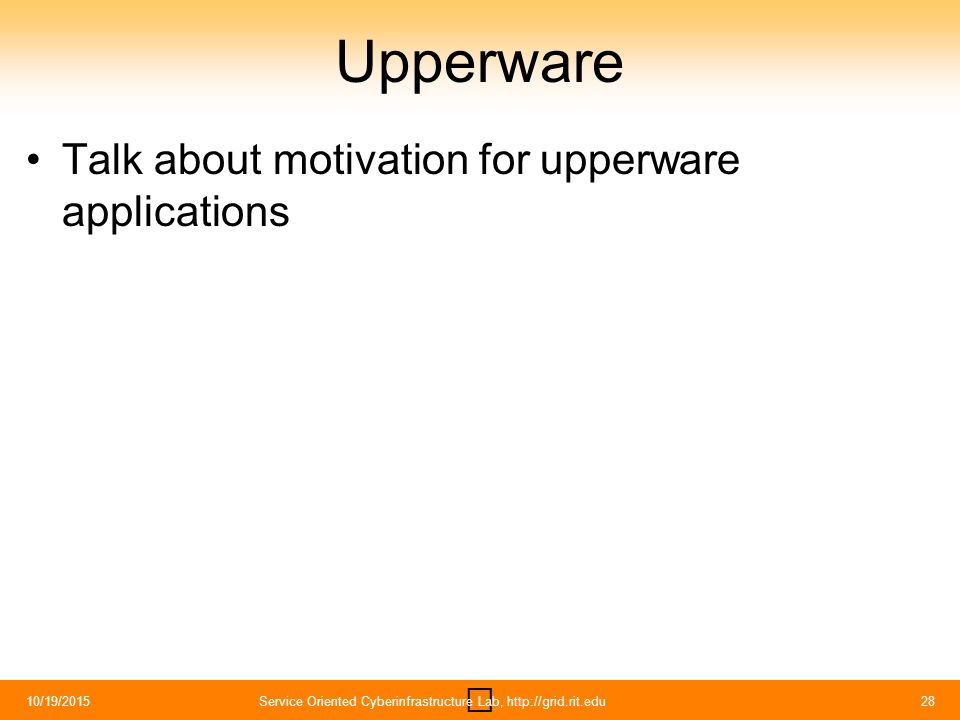 Upperware

• Talk about motivation for upperware applications

10/19/2015

Service Oriented Cyberinfrastructure Lab, http://grid.rit.edu

28